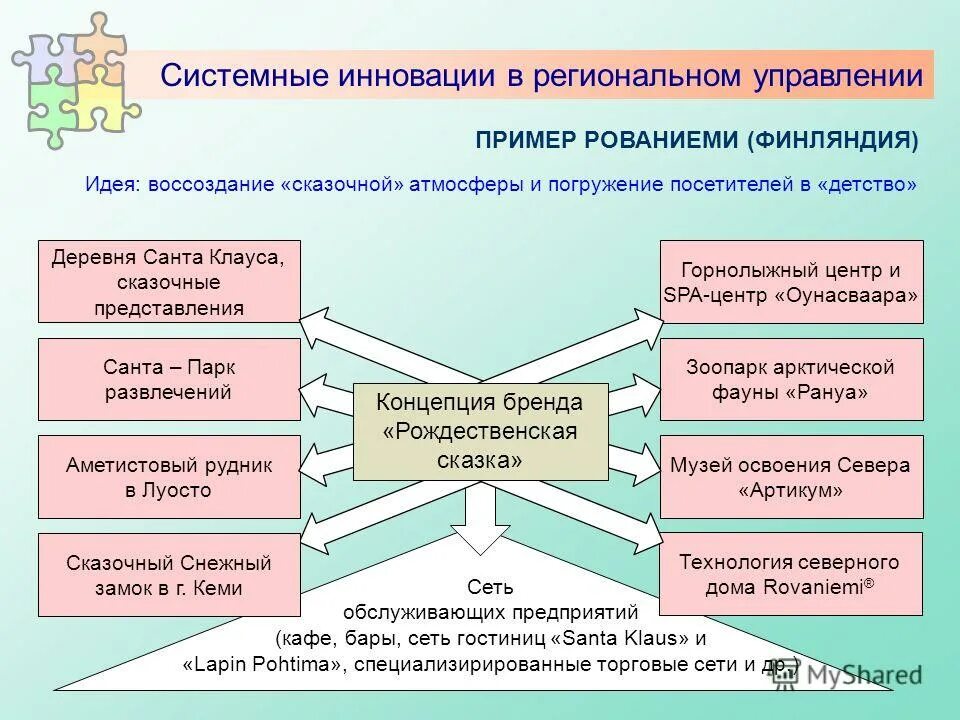 Системные инновации в региональном управлении

ПРИМЕР РОВАНИЕМИ (ФИНЛЯНДИЯ)

Идея: воссоздание «сказочной» атмосферы и погружение посетителей в «детство»

Деревня Санта Клауса, сказочные представления

Санта – Парк развлечений

Аметистовый рудник в Луосто

Сказочный Снежный замок в г. Кеми

Концепция бренда «Рождественская сказка»

Горнолыжный центр и SPA-центр «Оунасваара»

Зоопарк арктической фауны «Рануа»

Музей освоения Севера «Артикум»

Технология северного дома Rovaniemi®

Сеть обслуживающих предприятий (кафе, бары, сеть гостиниц «Santa Klaus» и «Lapin Pohtima», специализирированные торговые сети и др.)

MyShared